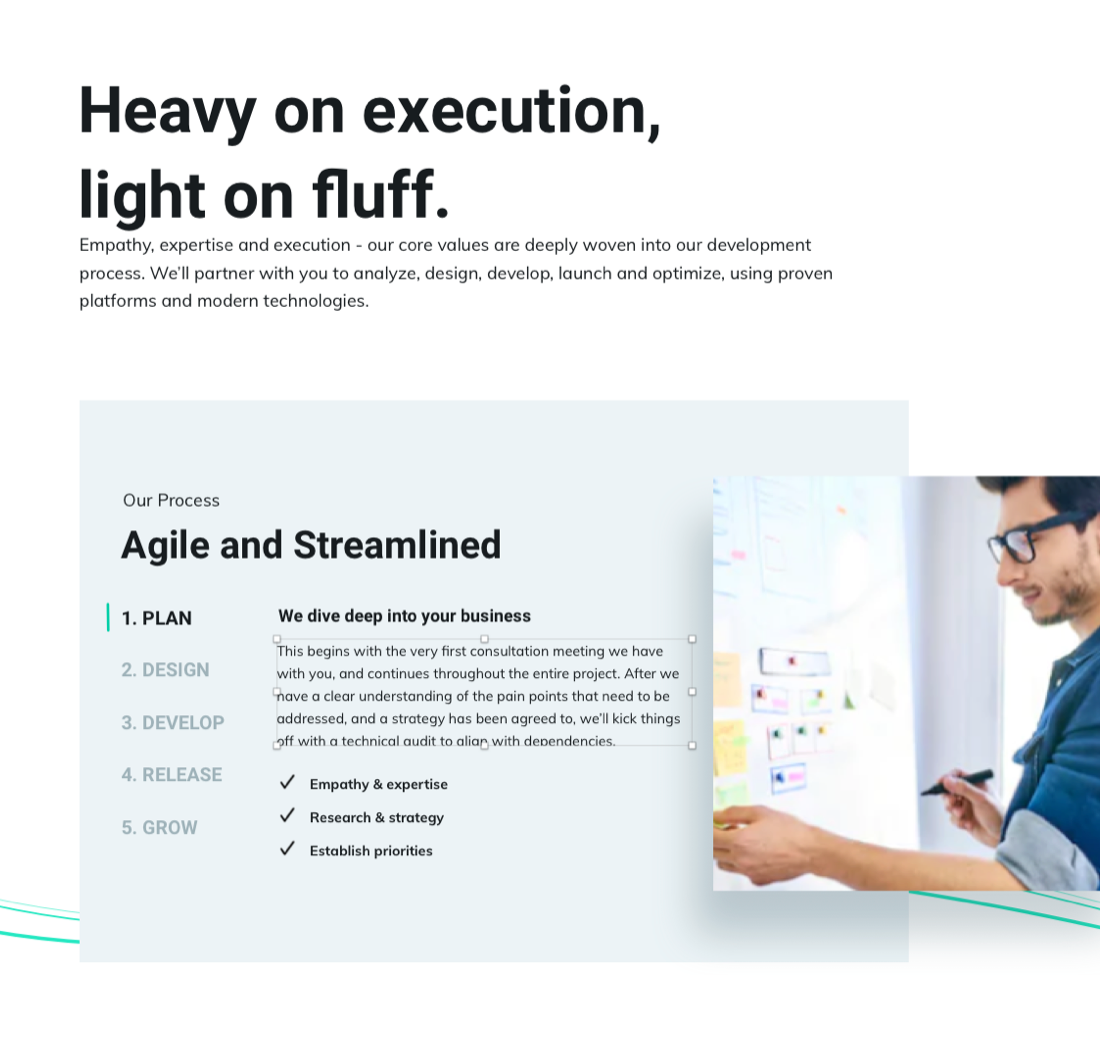 Heavy on execution, light on fluff.

Empathy, expertise and execution - our core values are deeply woven into our development process. We'll partner with you to analyze, design, develop, launch and optimize, using proven platforms and modern technologies.

Our Process

Agile and Streamlined

1. PLAN

2. DESIGN

3. DEVELOP

4. RELEASE

5. GROW

We dive deep into your business

This begins with the very first consultation meeting we have with you, and continues throughout the entire project. After we have a clear understanding of the pain points that need to be addressed, and a strategy has been agreed to, we'll kick things off with a technical audit to align with dependencies.

✓ Empathy & expertise

✓ Research & strategy

✓ Establish priorities